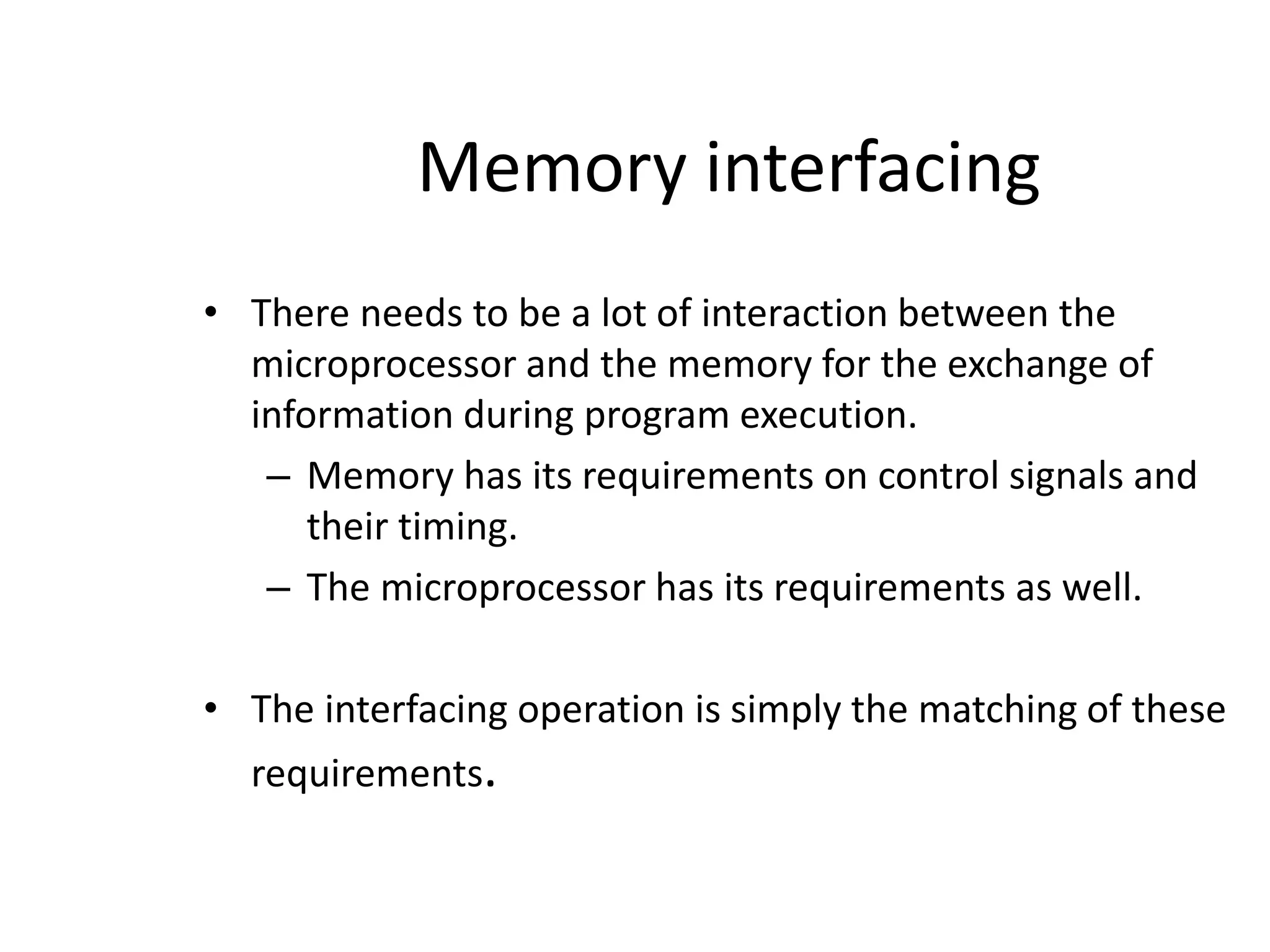 Memory interfacing

• There needs to be a lot of interaction between the microprocessor and the memory for the exchange of information during program execution.
– Memory has its requirements on control signals and their timing.
– The microprocessor has its requirements as well.

• The interfacing operation is simply the matching of these requirements.